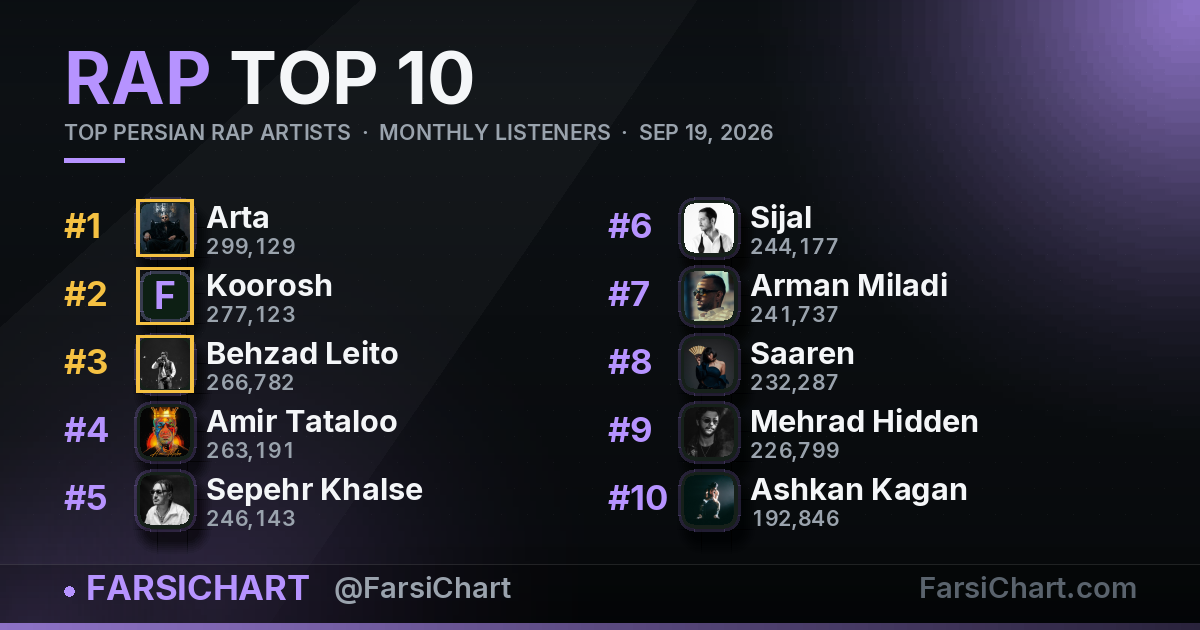 RAP TOP 10

TOP PERSIAN RAP ARTISTS · MONTHLY LISTENERS · SEP 19, 2026

#1 Arta 299,129

#2 F Koorosh 277,123

#3 Behzad Leito 266,782

#4 Amir Tataloo 263,191

#5 Sepehr Khalse 246,143

#6 Sijal 244,177

#7 Arman Miladi 241,737

#8 Saaren 232,287

#9 Mehrad Hidden 226,799

#10 Ashkan Kagan 192,846

FARSICHART @FarsiChart FarsiChart.com